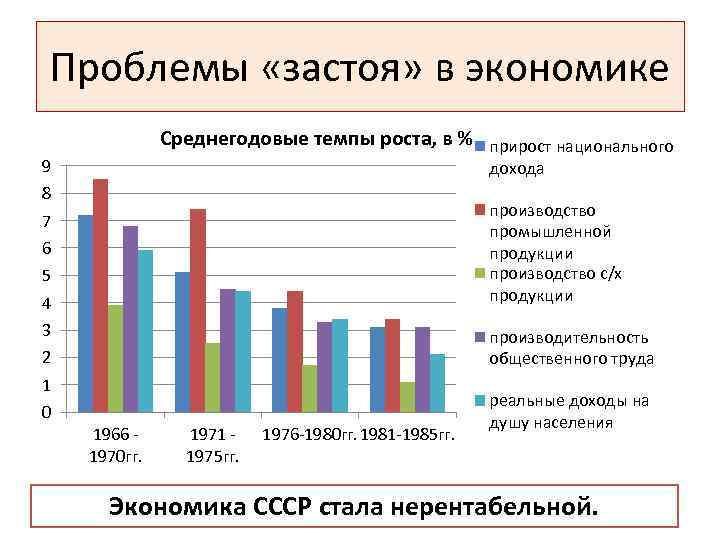 Проблемы «застоя» в экономике

Среднегодовые темпы роста, в %

9
8
7
6
5
4
3
2
1
0

1966 - 1970гг.
1971 - 1975гг.
1976-1980гг.
1981-1985гг.

прирост национального дохода
производство промышленной продукции
производство с/х продукции
производительность общественного труда
реальные доходы на душу населения

Экономика СССР стала нерентабельной.